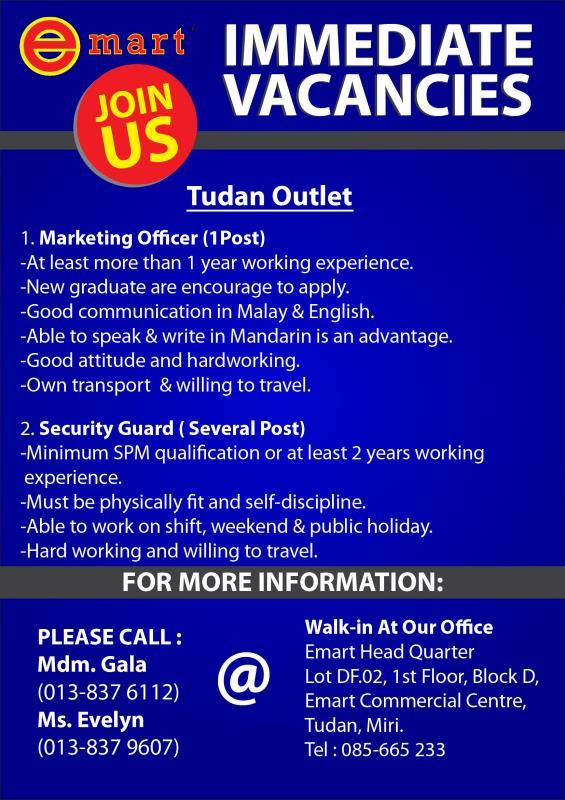 e mart

JOIN US

IMMEDIATE VACANCIES

Tudan Outlet

1. Marketing Officer (1Post)
-At least more than 1 year working experience.
-New graduate are encourage to apply.
-Good communication in Malay & English.
-Able to speak & write in Mandarin is an advantage.
-Good attitude and hardworking.
-Own transport & willing to travel.

2. Security Guard ( Several Post)
-Minimum SPM qualification or at least 2 years working experience.
-Must be physically fit and self-discipline.
-Able to work on shift, weekend & public holiday.
-Hard working and willing to travel.

FOR MORE INFORMATION:

PLEASE CALL :
Mdm. Gala
(013-837 6112)
Ms. Evelyn
(013-837 9607)

@

Walk-in At Our Office
Emart Head Quarter
Lot DF.02, 1st Floor, Block D,
Emart Commercial Centre,
Tudan, Miri.
Tel : 085-665 233